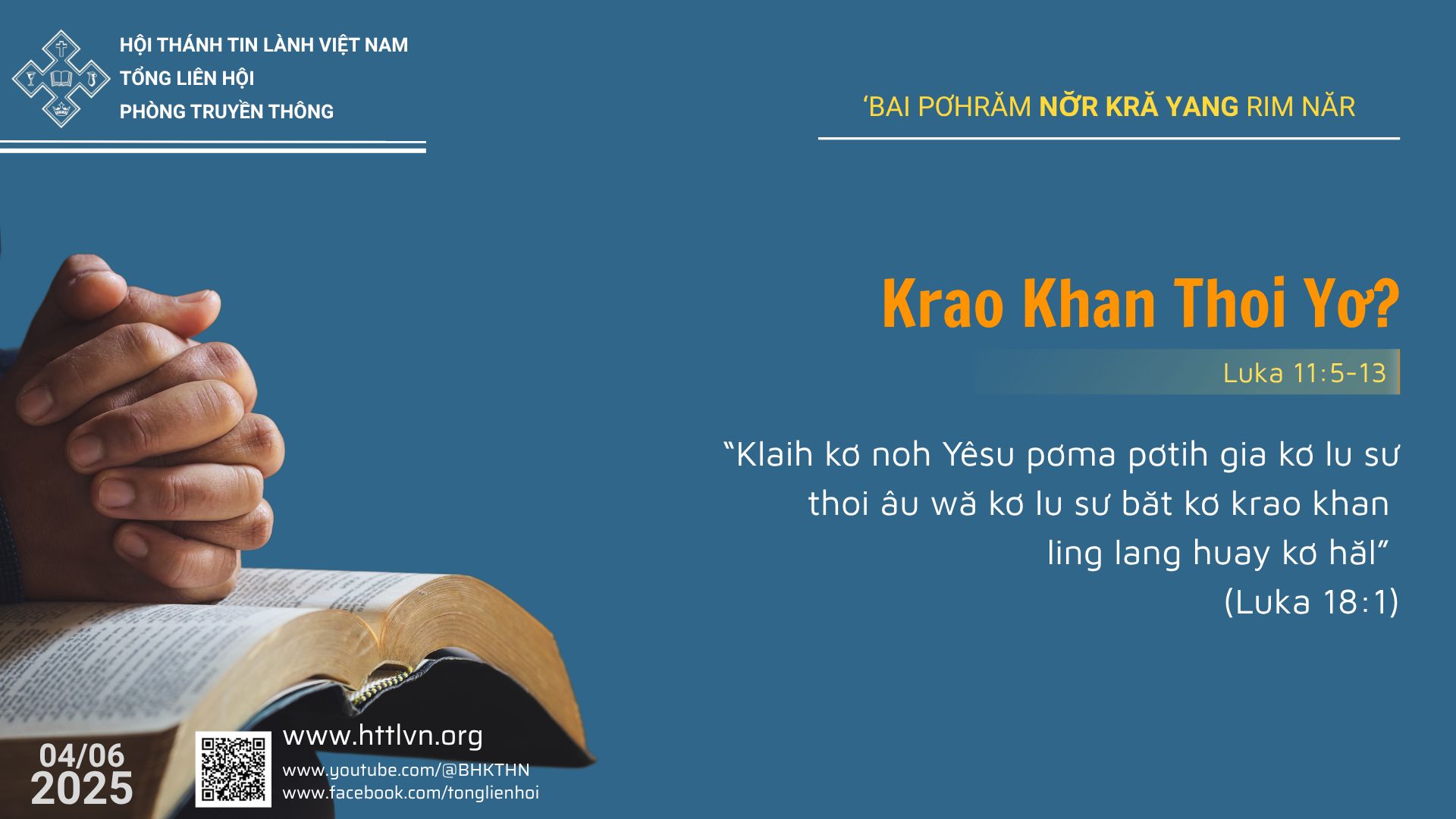 HỘI THÁNH TIN LÀNH VIỆT NAM
TỔNG LIÊN HỘI
PHÒNG TRUYỀN THÔNG

‘BAI PƠHRĂM NỜR KRĂ YANG RIM NĂR

Krao Khan Thoi Yơ?

Luka 11:5-13

“Klaih kơ noh Yêsu pơma pơtih gia kơ lu sư thoi âu wă kơ lu sư băt kơ krao khan ling lang huay kơ hăl”
(Luka 18:1)

04/06
2025

www.httlvn.org
www.youtube.com/@BHKTHN
www.facebook.com/tonglienhoi